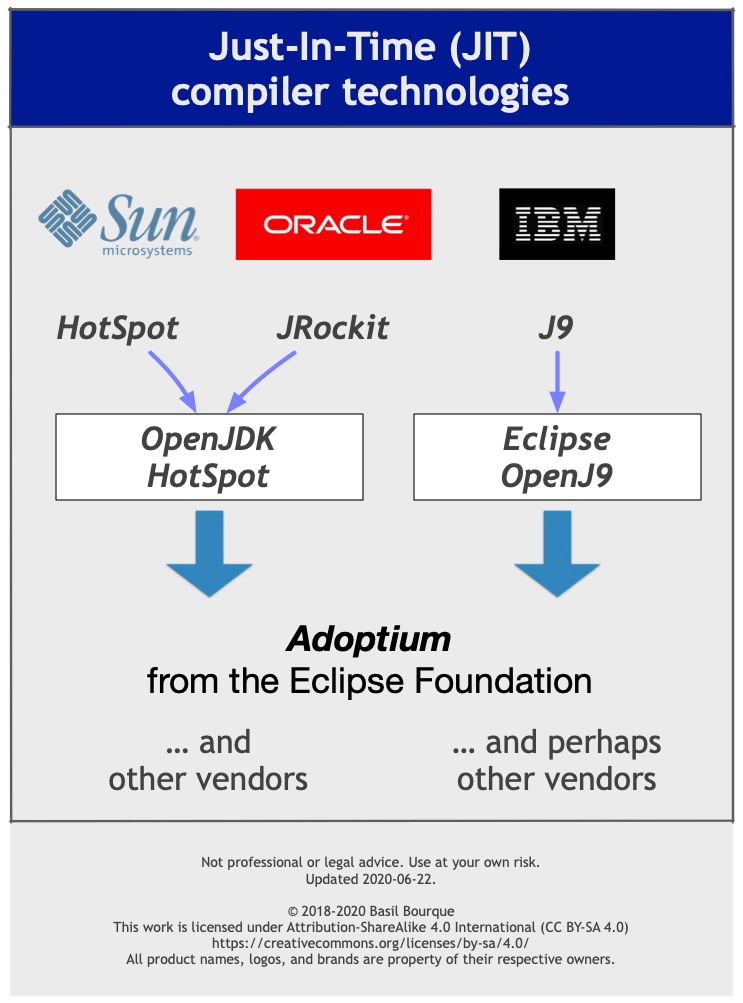 Just-In-Time (JIT) compiler technologies

Sun microsystems

ORACLE

IBM

HotSpot

JRockit

J9

OpenJDK HotSpot

Eclipse OpenJ9

Adoptium
from the Eclipse Foundation

… and other vendors

… and perhaps other vendors

Not professional or legal advice. Use at your own risk.
Updated 2020-06-22.

© 2018-2020 Basil Bourque
This work is licensed under Attribution-ShareAlike 4.0 International (CC BY-SA 4.0)
https://creativecommons.org/licenses/by-sa/4.0/
All product names, logos, and brands are property of their respective owners.